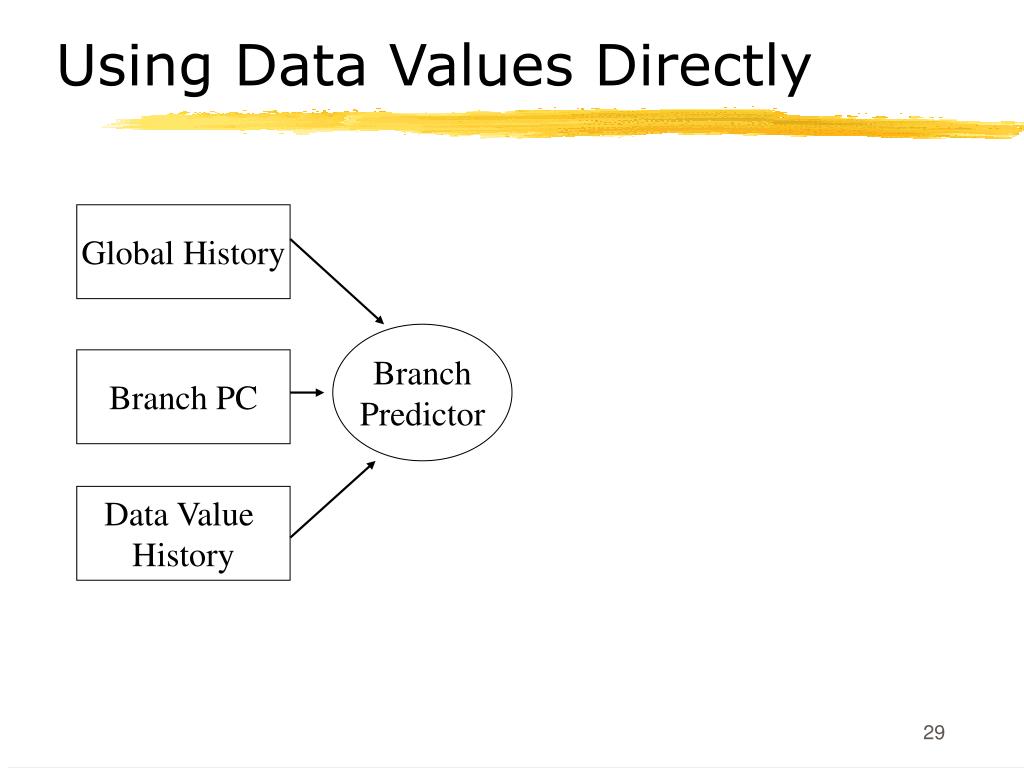 Using Data Values Directly

Global History

Branch PC

Data Value History

Branch Predictor

29